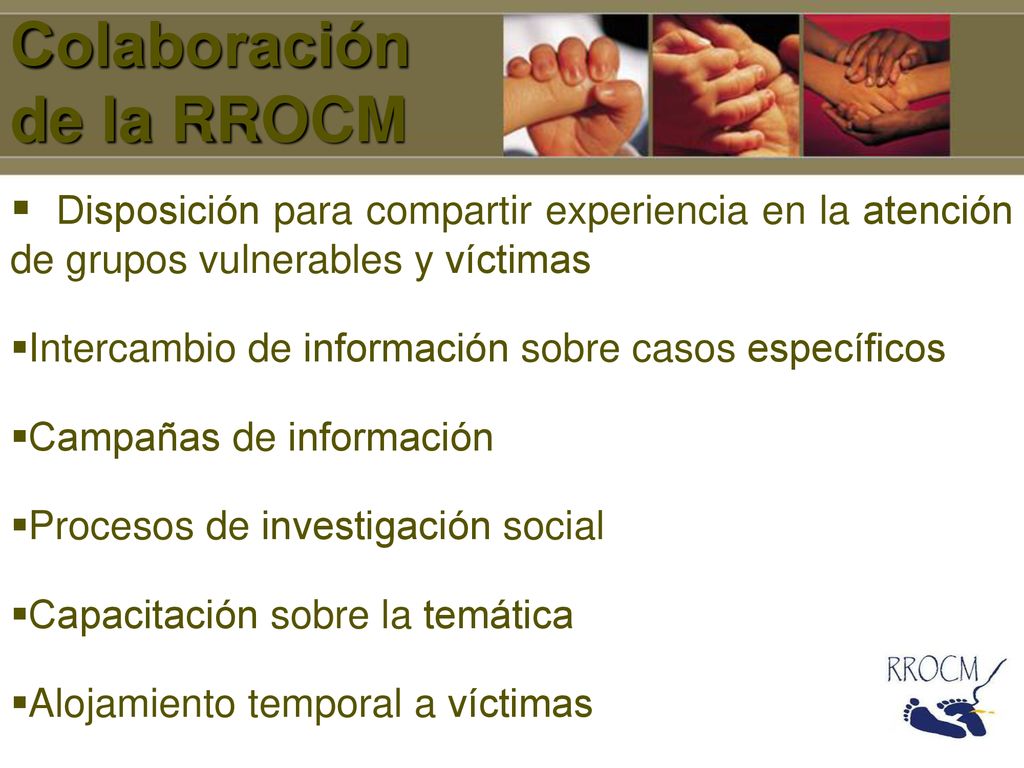 Colaboración de la RROCM

▪ Disposición para compartir experiencia en la atención de grupos vulnerables y víctimas

▪Intercambio de información sobre casos específicos

▪Campañas de información

▪Procesos de investigación social

▪Capacitación sobre la temática

▪Alojamiento temporal a víctimas

RROCM